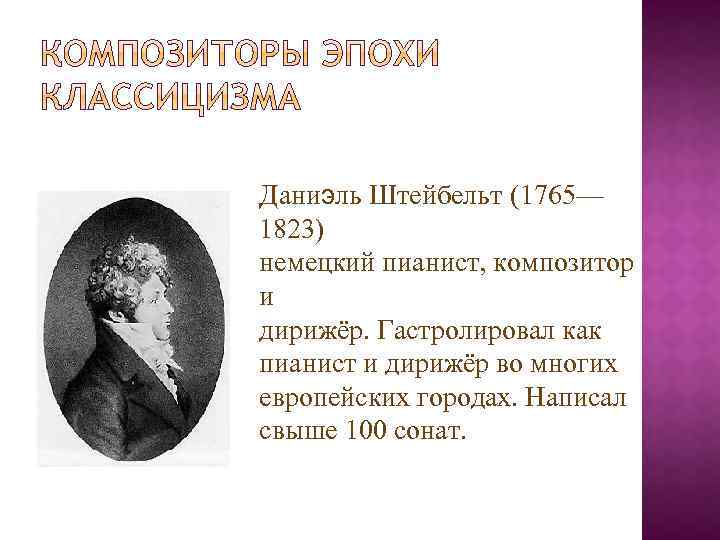 КОМПОЗИТОРЫ ЭПОХИ КЛАССИЦИЗМА

Даниэль Штейбельт (1765—1823)
немецкий пианист, композитор и
дирижёр. Гастролировал как пианист и дирижёр во многих европейских городах. Написал свыше 100 сонат.